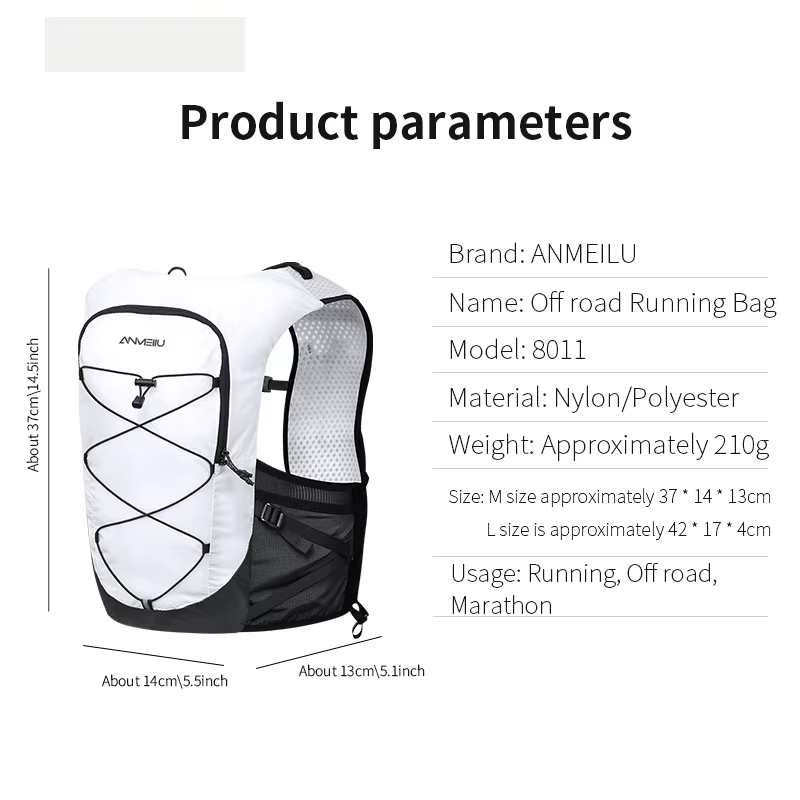 Product parameters

About 37cm\14.5inch

ANMEILU

About 14cm\5.5inch

About 13cm\5.1inch

Brand: ANMEILU

Name: Off road Running Bag

Model: 8011

Material: Nylon/Polyester

Weight: Approximately 210g

Size: M size approximately 37 * 14 * 13cm
L size is approximately 42 * 17 * 4cm

Usage: Running, Off road, Marathon